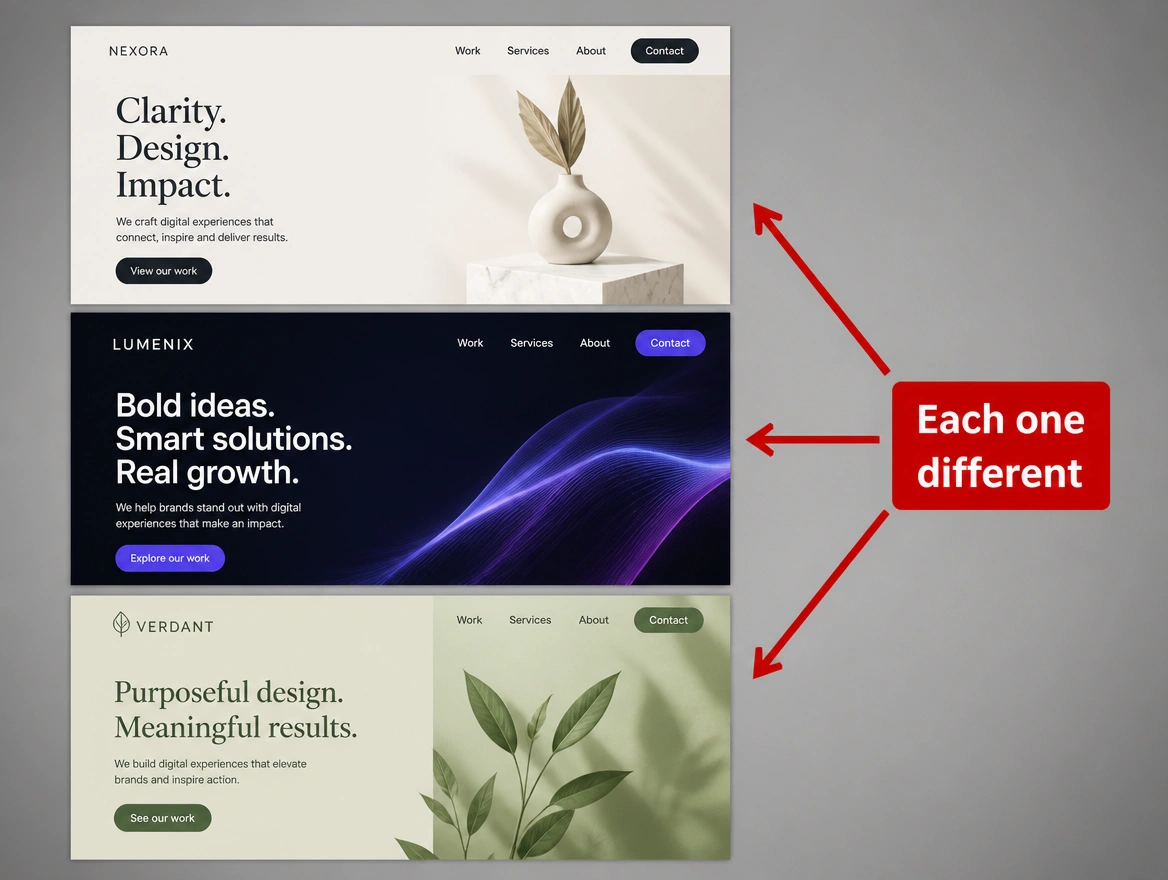 NEXORA

Work Services About Contact

Clarity.
Design.
Impact.

We craft digital experiences that connect, inspire and deliver results.

View our work

LUMENIX

Work Services About Contact

Bold ideas.
Smart solutions.
Real growth.

We help brands stand out with digital experiences that make an impact.

Explore our work

VERDANT

Work Services About Contact

Purposeful design.
Meaningful results.

We build digital experiences that elevate brands and inspire action.

See our work

Each one different